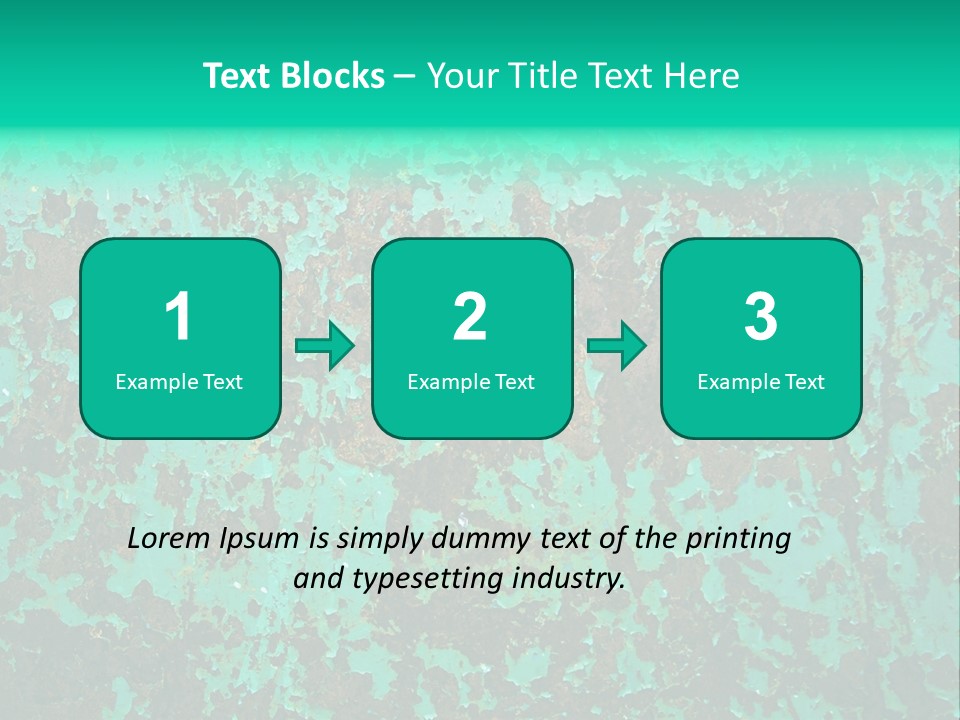 Text Blocks – Your Title Text Here

1
Example Text

2
Example Text

3
Example Text

Lorem Ipsum is simply dummy text of the printing and typesetting industry.